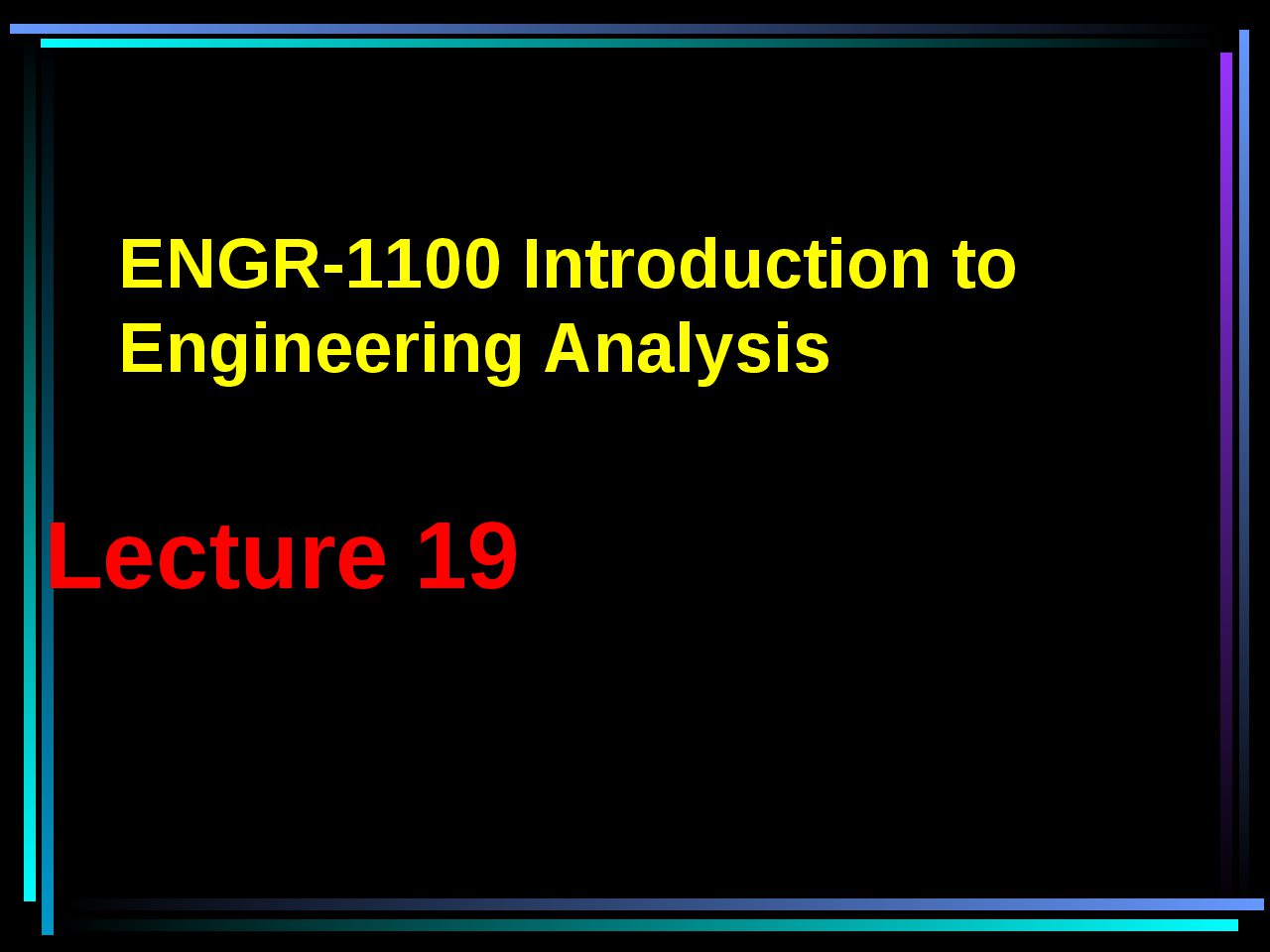 ENGR-1100 Introduction to Engineering Analysis

Lecture 19